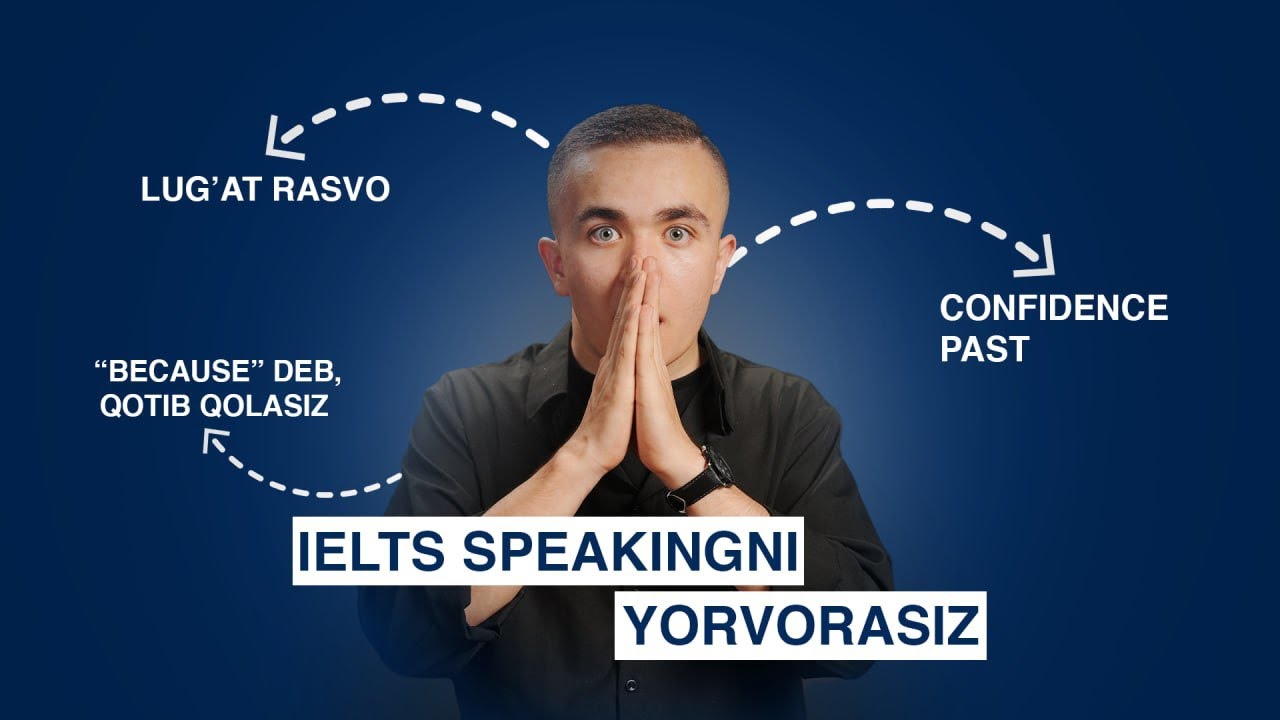 LUG'AT RASVO

CONFIDENCE
PAST

"BECAUSE" DEB,
QOTIB QOLASIZ

IELTS SPEAKINGNI
YORVORASIZ